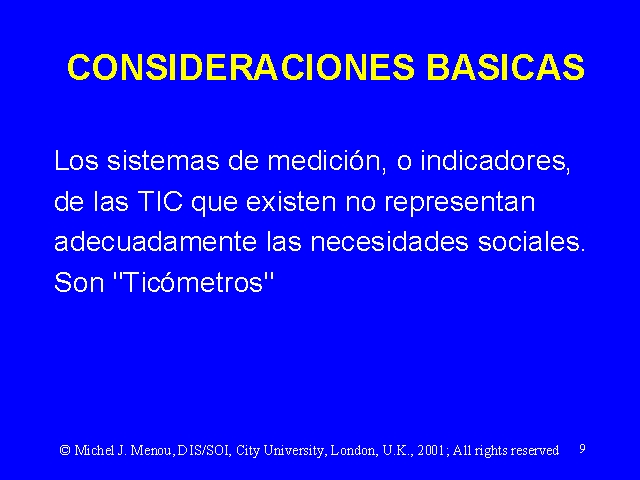 CONSIDERACIONES BASICAS

Los sistemas de medición, o indicadores, de las TIC que existen no representan adecuadamente las necesidades sociales. Son "Ticómetros"

© Michel J. Menou, DIS/SOI, City University, London, U.K., 2001; All rights reserved 9